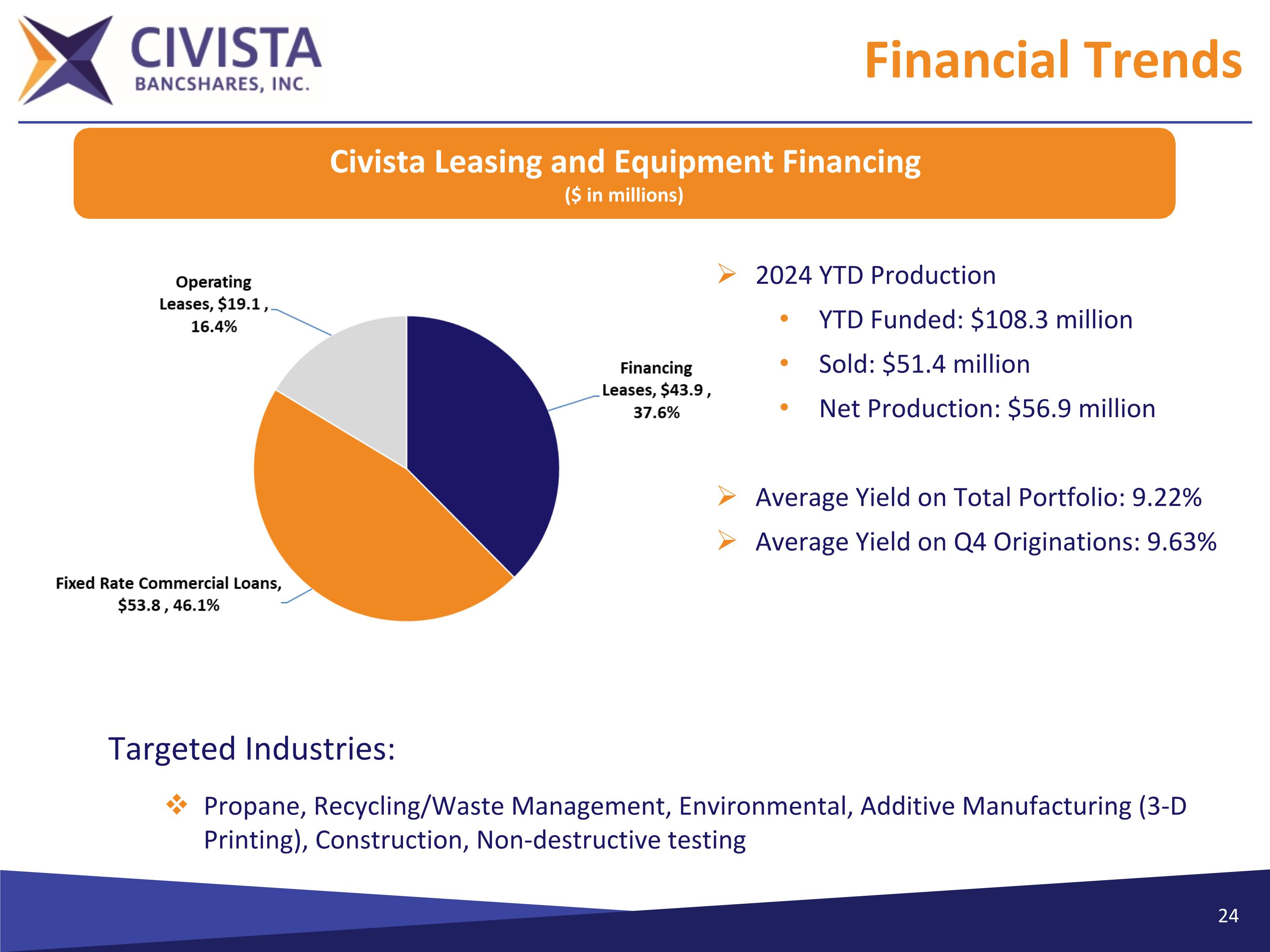 CIVISTA
BANCSHARES, INC.

Financial Trends

Civista Leasing and Equipment Financing
($ in millions)

Operating Leases, $19.1 , 16.4%

Financing Leases, $43.9 , 37.6%

Fixed Rate Commercial Loans, $53.8 , 46.1%

➢ 2024 YTD Production
• YTD Funded: $108.3 million
• Sold: $51.4 million
• Net Production: $56.9 million

➢ Average Yield on Total Portfolio: 9.22%
➢ Average Yield on Q4 Originations: 9.63%

Targeted Industries:

❖ Propane, Recycling/Waste Management, Environmental, Additive Manufacturing (3-D Printing), Construction, Non-destructive testing

24